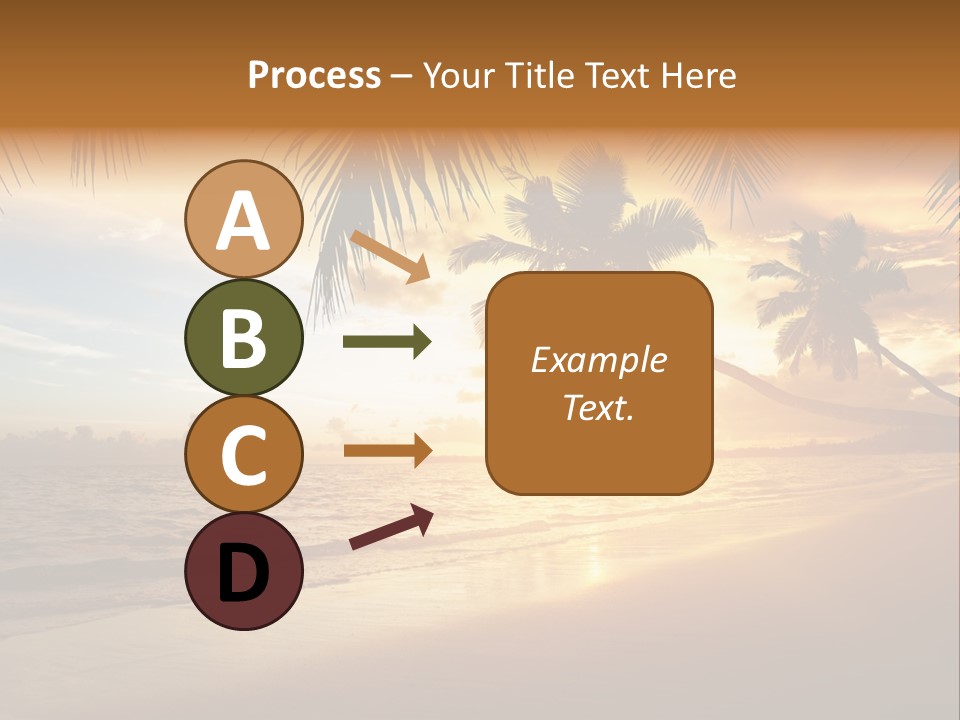 Process – Your Title Text Here

A

B

C

D

Example Text.